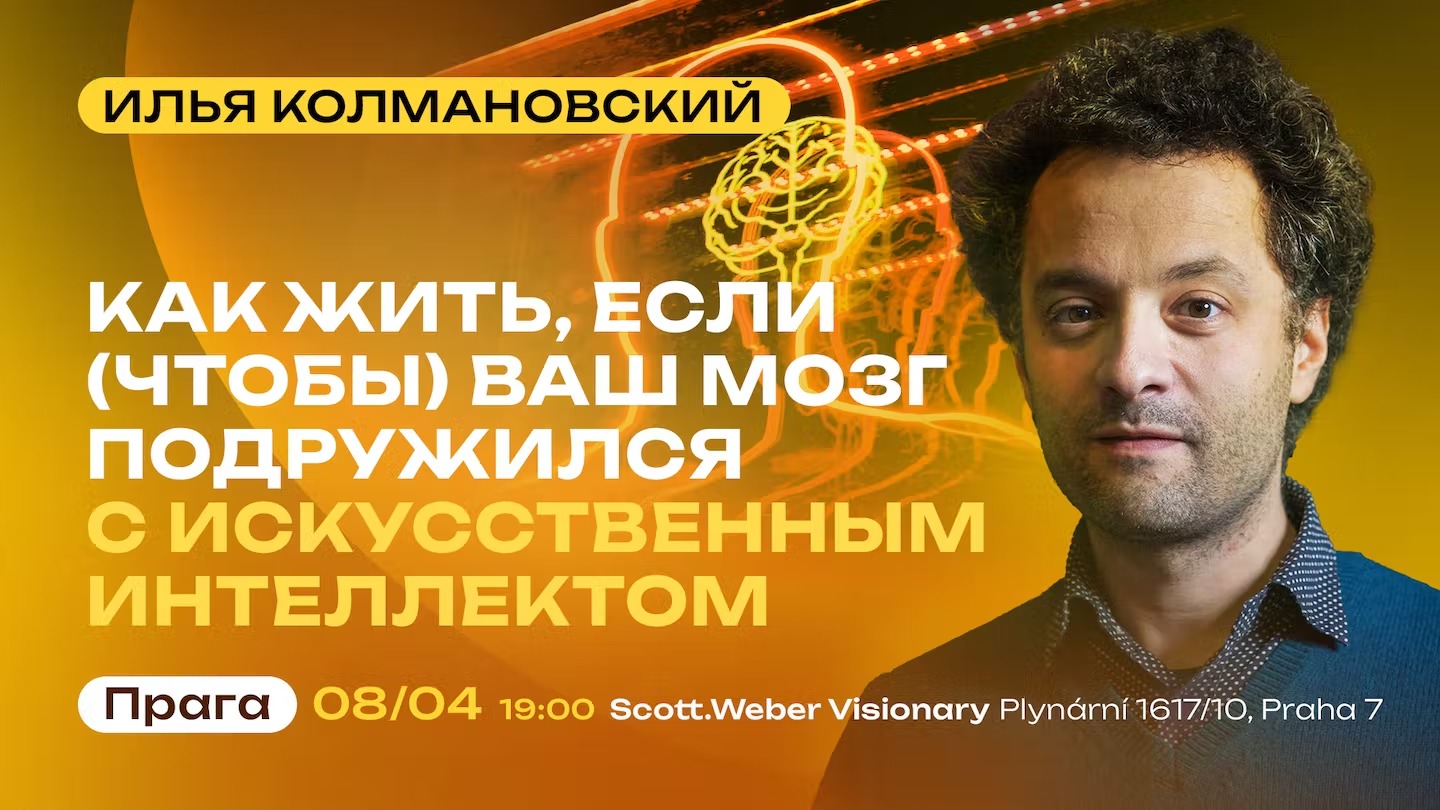 ИЛЬЯ КОЛМАНОВСКИЙ

КАК ЖИТЬ, ЕСЛИ (ЧТОБЫ) ВАШ МОЗГ ПОДРУЖИЛСЯ С ИСКУССТВЕННЫМ ИНТЕЛЛЕКТОМ

Прага 08/04 19:00 Scott.Weber Visionary Plynární 1617/10, Praha 7